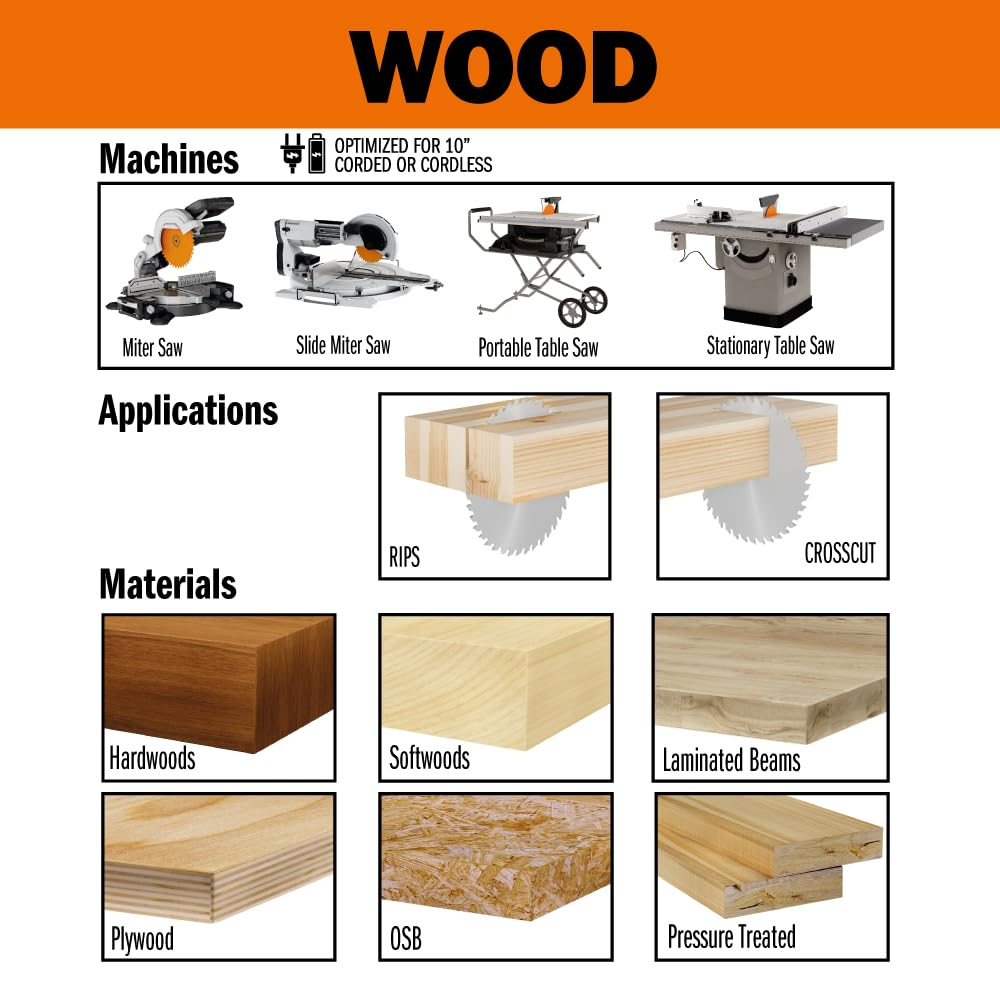 WOOD

Machines

OPTIMIZED FOR 10"
CORDED OR CORDLESS

Miter Saw

Slide Miter Saw

Portable Table Saw

Stationary Table Saw

Applications

RIPS

CROSSCUT

Materials

Hardwoods

Softwoods

Laminated Beams

Plywood

OSB

Pressure Treated